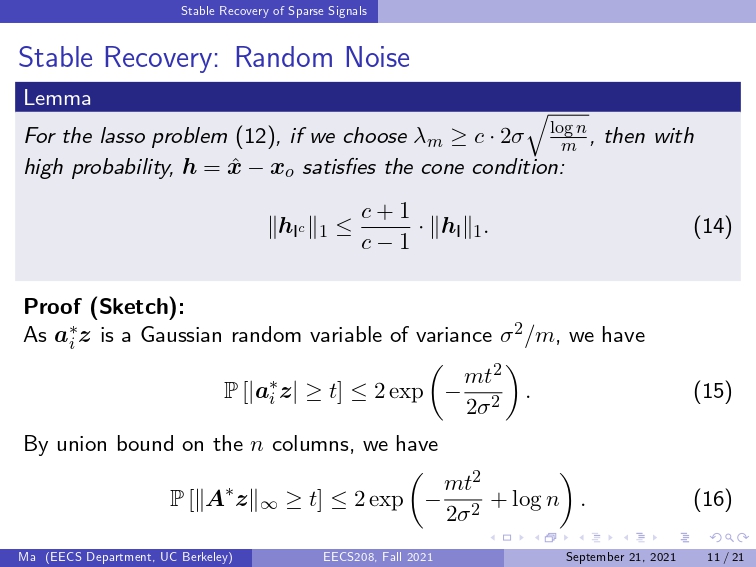 Stable Recovery of Sparse Signals

Stable Recovery: Random Noise

Lemma

For the lasso problem (12), if we choose $\lambda_m \geq c \cdot 2\sigma\sqrt{\frac{\log n}{m}}$, then with high probability, $\boldsymbol{h} = \hat{\boldsymbol{x}} - \boldsymbol{x}_o$ satisfies the cone condition:

$$\|\boldsymbol{h}_{\mathsf{I}^c}\|_1 \leq \frac{c+1}{c-1} \cdot \|\boldsymbol{h}_{\mathsf{I}}\|_1. \quad (14)$$

Proof (Sketch):

As $\boldsymbol{a}_i^* \boldsymbol{z}$ is a Gaussian random variable of variance $\sigma^2/m$, we have

$$\mathbb{P}\left[|\boldsymbol{a}_i^* \boldsymbol{z}| \geq t\right] \leq 2\exp\left(-\frac{mt^2}{2\sigma^2}\right). \quad (15)$$

By union bound on the $n$ columns, we have

$$\mathbb{P}\left[\|\boldsymbol{A}^* \boldsymbol{z}\|_\infty \geq t\right] \leq 2\exp\left(-\frac{mt^2}{2\sigma^2} + \log n\right). \quad (16)$$

Ma (EECS Department, UC Berkeley) EECS208, Fall 2021 September 21, 2021 11 / 21